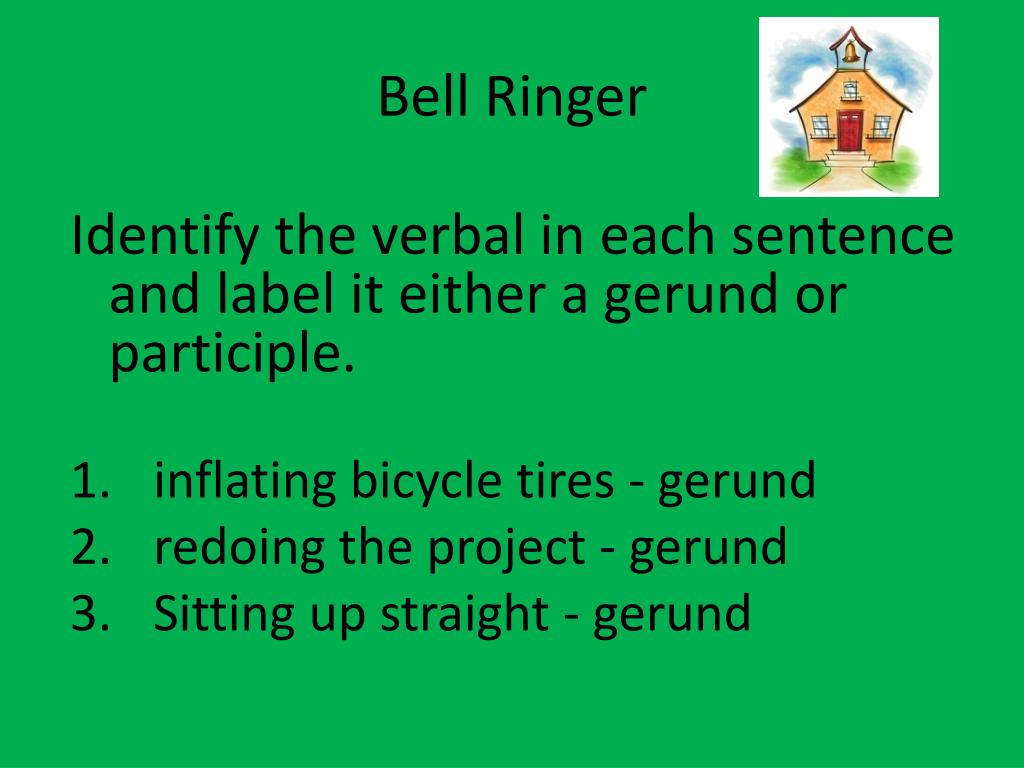 Bell Ringer

Identify the verbal in each sentence and label it either a gerund or participle.

1. inflating bicycle tires - gerund
2. redoing the project - gerund
3. Sitting up straight - gerund